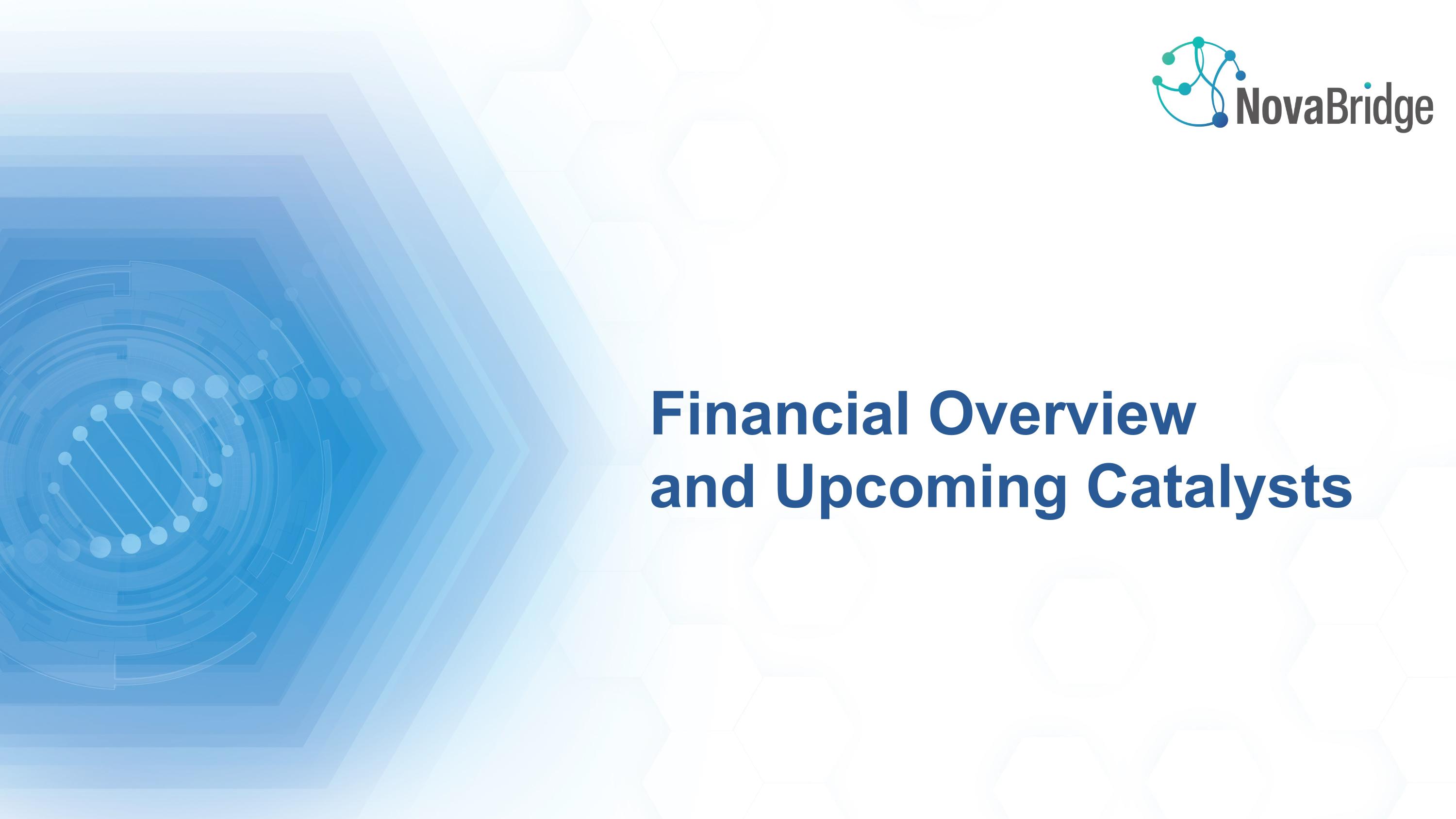 NovaBridge

Financial Overview and Upcoming Catalysts